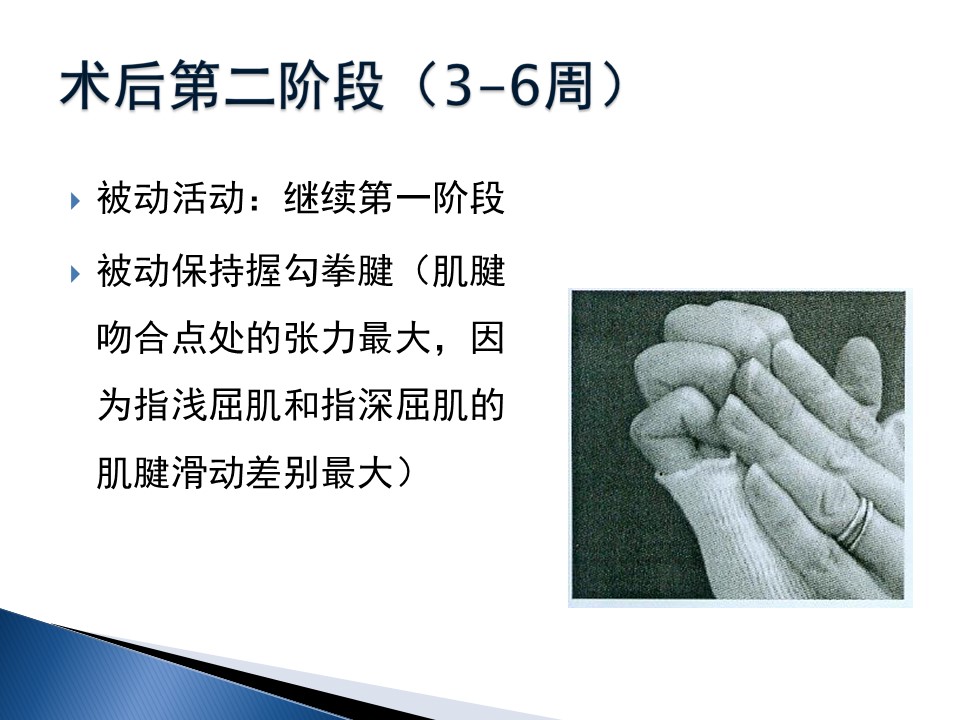 术后第二阶段（3-6周）

被动活动：继续第一阶段

被动保持握勾拳腱（肌腱吻合点处的张力最大，因为指浅屈肌和指深屈肌的肌腱滑动差别最大）